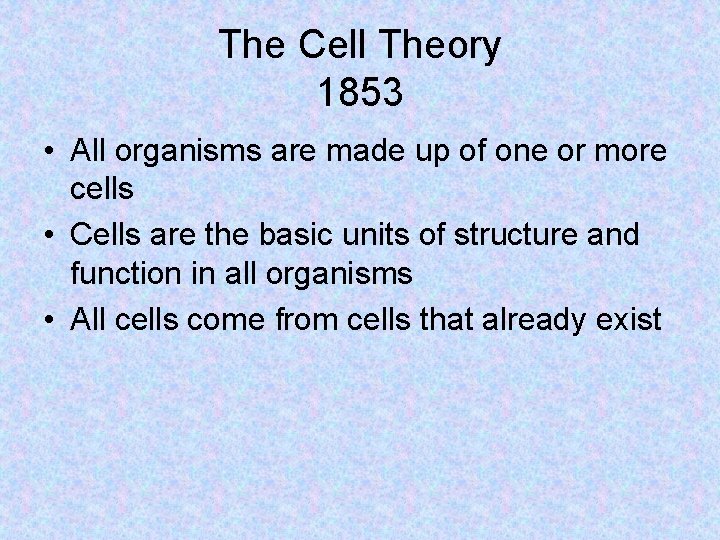 The Cell Theory
1853

• All organisms are made up of one or more cells
• Cells are the basic units of structure and function in all organisms
• All cells come from cells that already exist